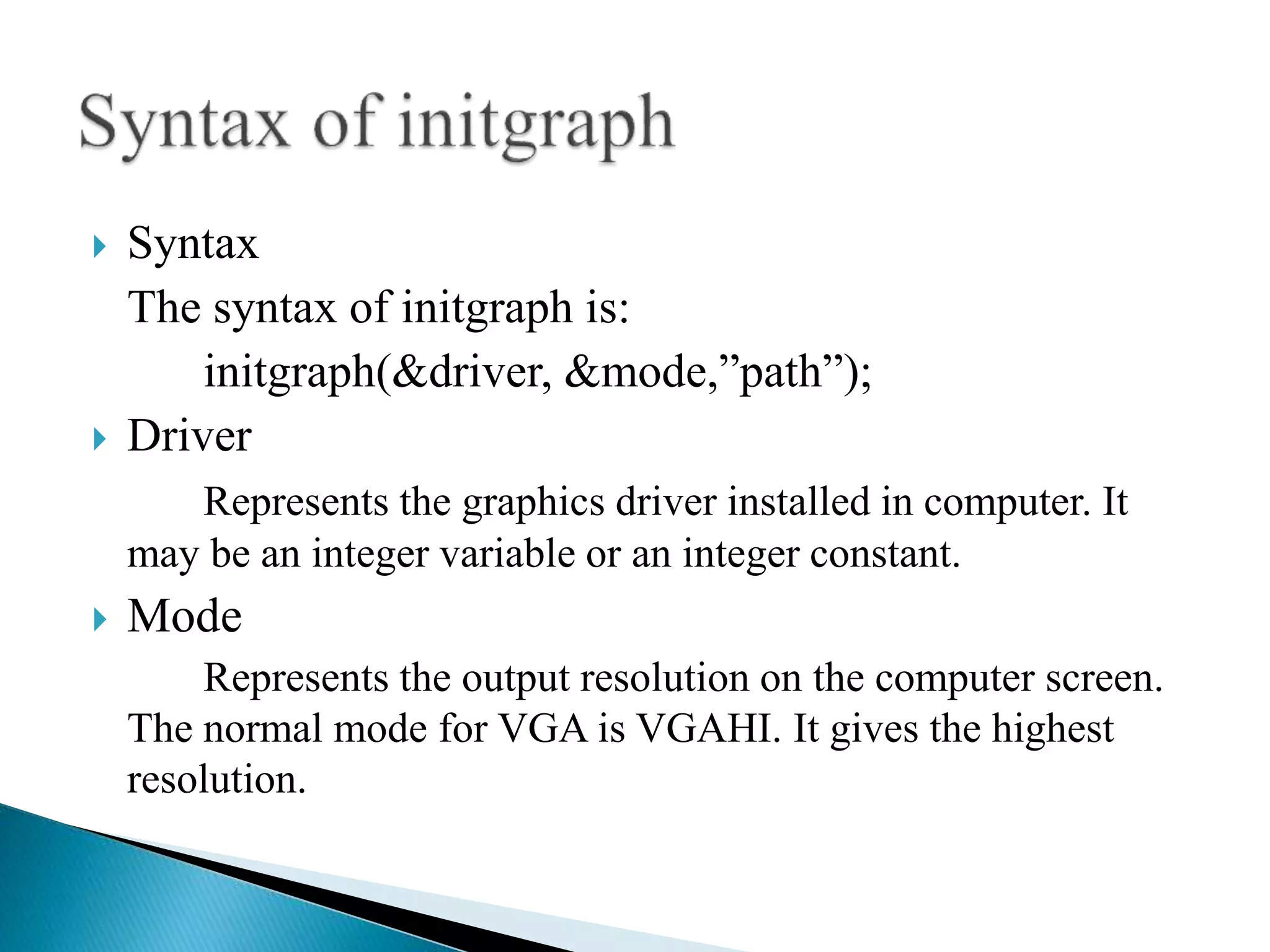 Syntax of initgraph

Syntax

The syntax of initgraph is:

initgraph(&driver, &mode,”path”);

Driver

Represents the graphics driver installed in computer. It may be an integer variable or an integer constant.

Mode

Represents the output resolution on the computer screen. The normal mode for VGA is VGAHI. It gives the highest resolution.